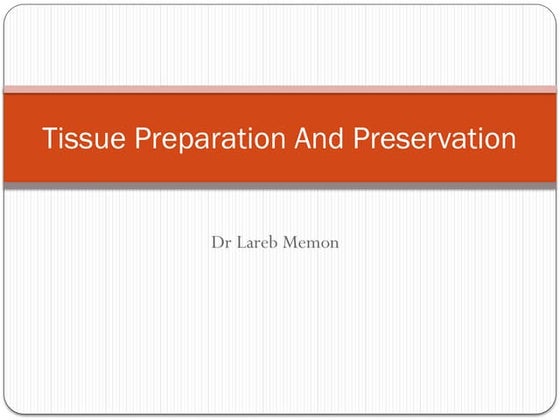 Tissue Preparation And Preservation

Dr Lareb Memon